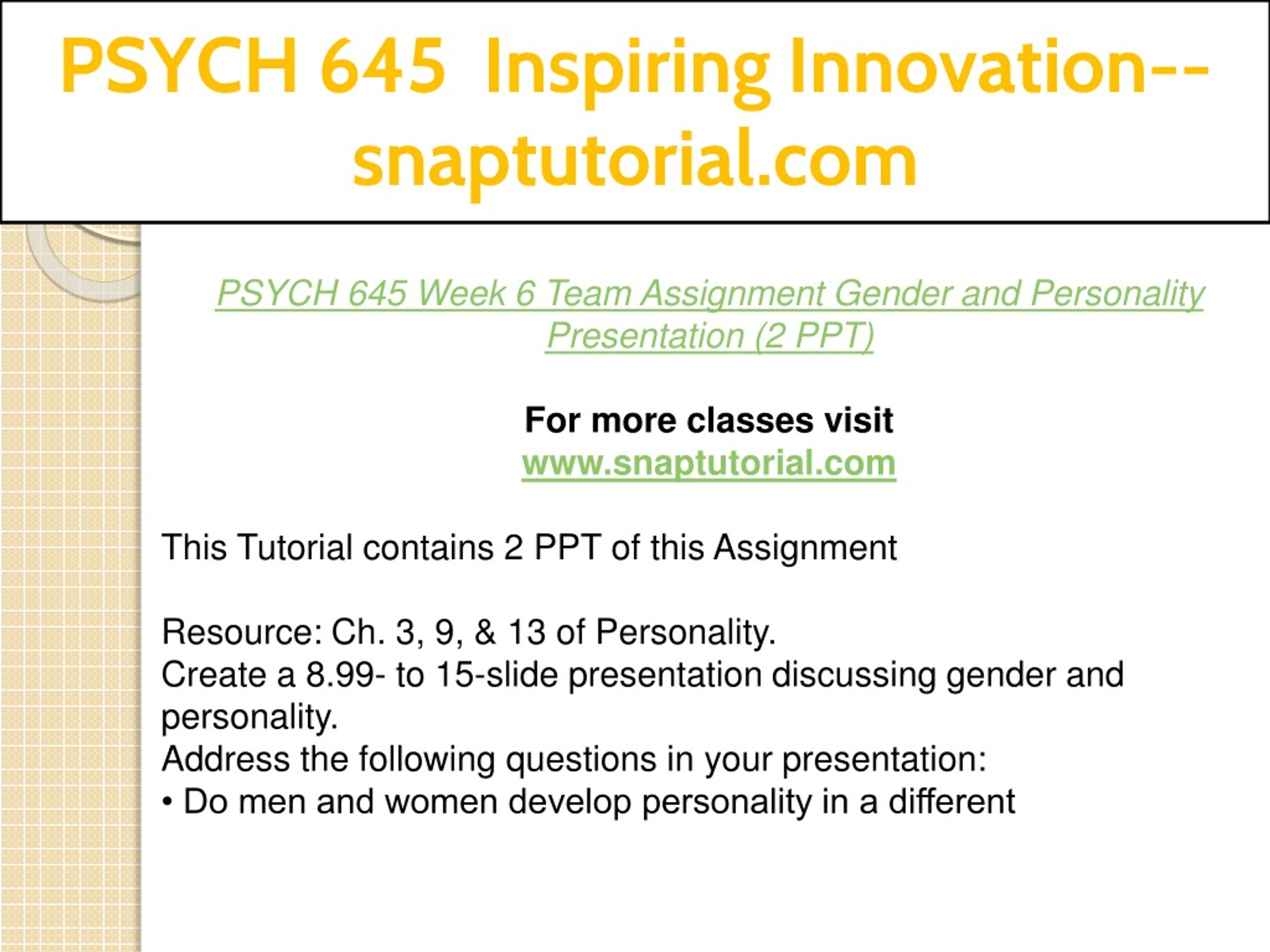 PSYCH 645 Inspiring Innovation--snaptutorial.com

PSYCH 645 Week 6 Team Assignment Gender and Personality Presentation (2 PPT)

For more classes visit
www.snaptutorial.com

This Tutorial contains 2 PPT of this Assignment

Resource: Ch. 3, 9, & 13 of Personality.
Create a 8.99- to 15-slide presentation discussing gender and personality.
Address the following questions in your presentation:
• Do men and women develop personality in a different